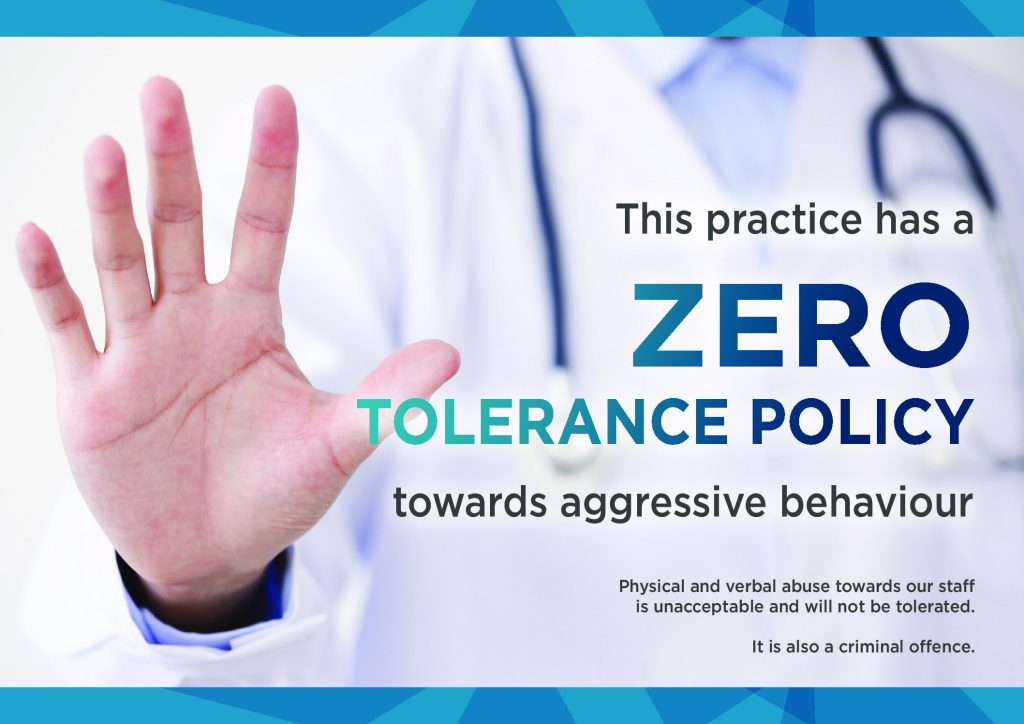 This practice has a

ZERO

TOLERANCE POLICY

towards aggressive behaviour

Physical and verbal abuse towards our staff is unacceptable and will not be tolerated.

It is also a criminal offence.